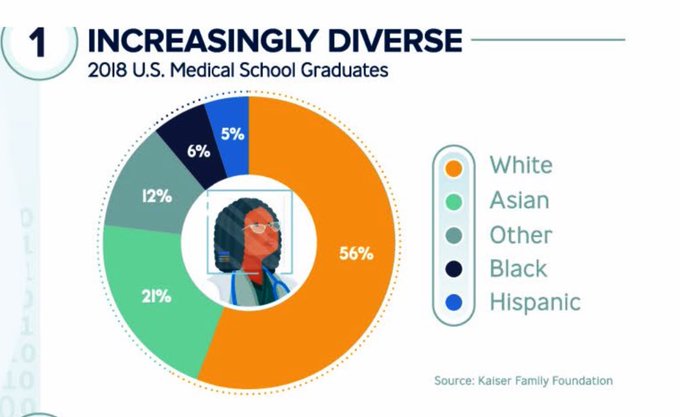 1 INCREASINGLY DIVERSE
2018 U.S. Medical School Graduates

5%
6%
12%
21%
56%

White
Asian
Other
Black
Hispanic

Source: Kaiser Family Foundation